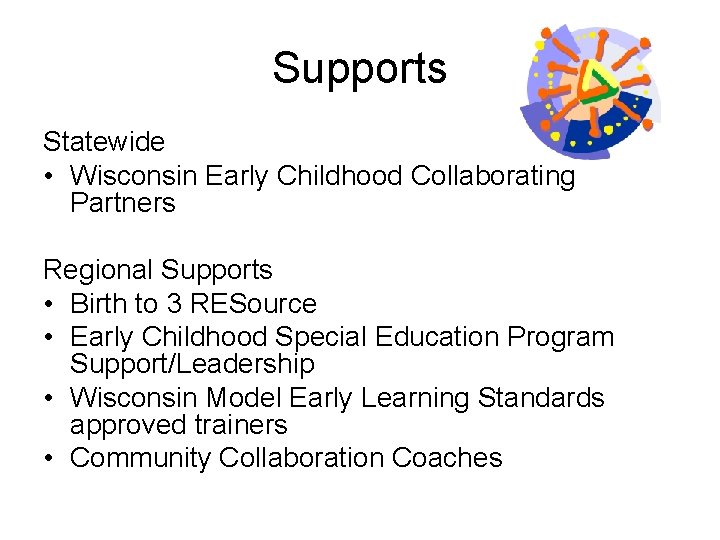 Supports

Statewide
• Wisconsin Early Childhood Collaborating Partners

Regional Supports
• Birth to 3 RESource
• Early Childhood Special Education Program Support/Leadership
• Wisconsin Model Early Learning Standards approved trainers
• Community Collaboration Coaches